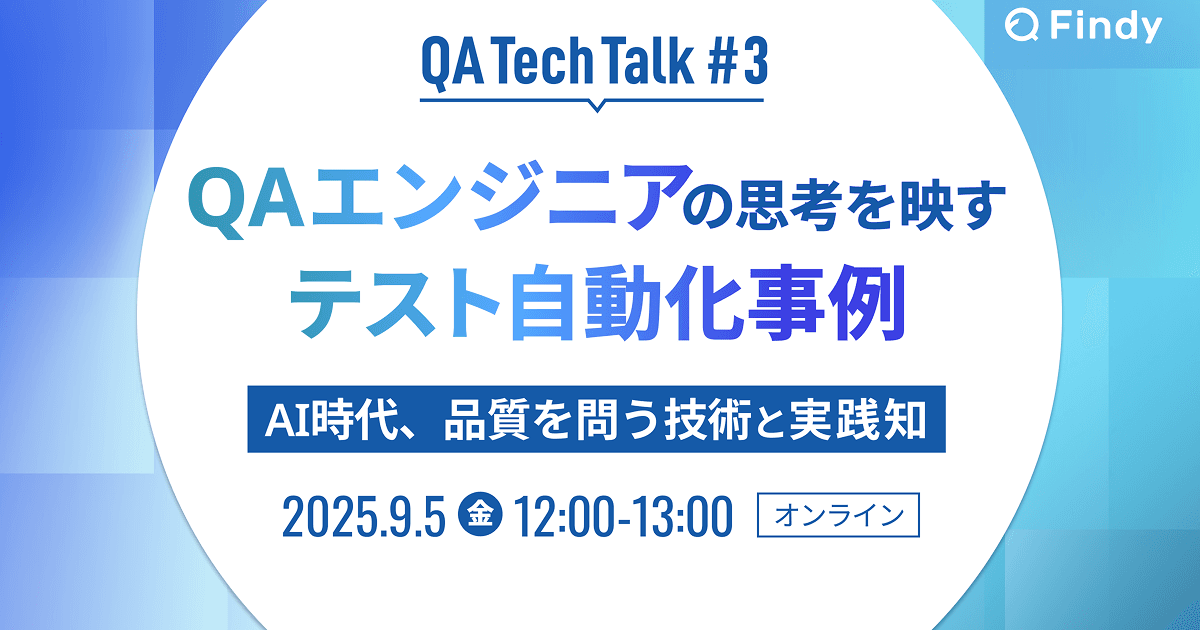 Findy

QA Tech Talk #3

QAエンジニアの思考を映す
テスト自動化事例

AI時代、品質を問う技術と実践知

2025.9.5 金 12:00-13:00 オンライン